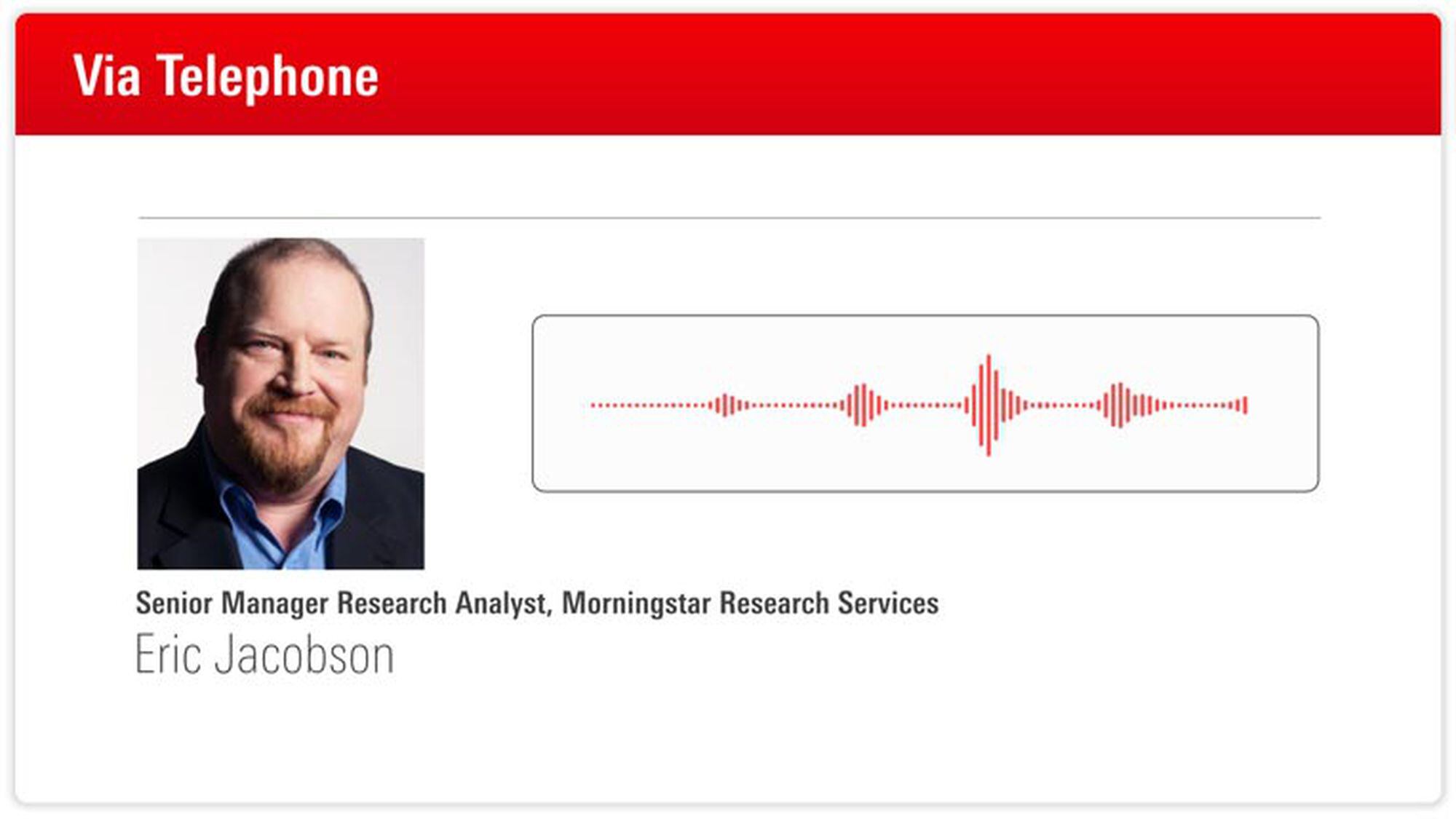 Via Telephone

Senior Manager Research Analyst, Morningstar Research Services

Eric Jacobson